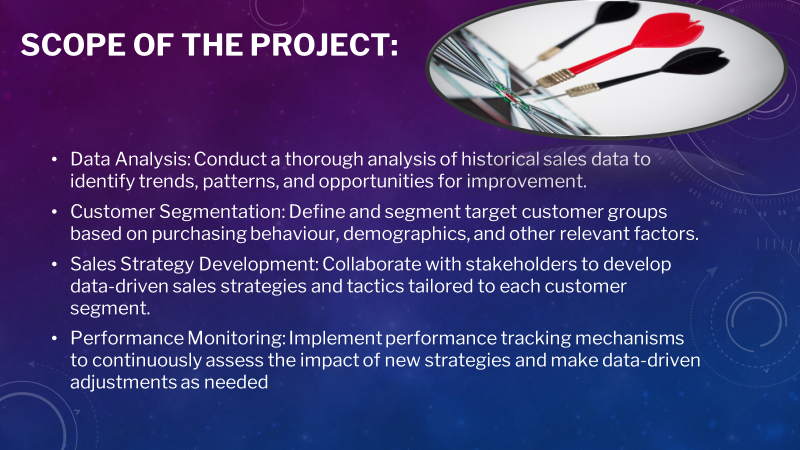 SCOPE OF THE PROJECT:

• Data Analysis: Conduct a thorough analysis of historical sales data to identify trends, patterns, and opportunities for improvement.

• Customer Segmentation: Define and segment target customer groups based on purchasing behaviour, demographics, and other relevant factors.

• Sales Strategy Development: Collaborate with stakeholders to develop data-driven sales strategies and tactics tailored to each customer segment.

• Performance Monitoring: Implement performance tracking mechanisms to continuously assess the impact of new strategies and make data-driven adjustments as needed